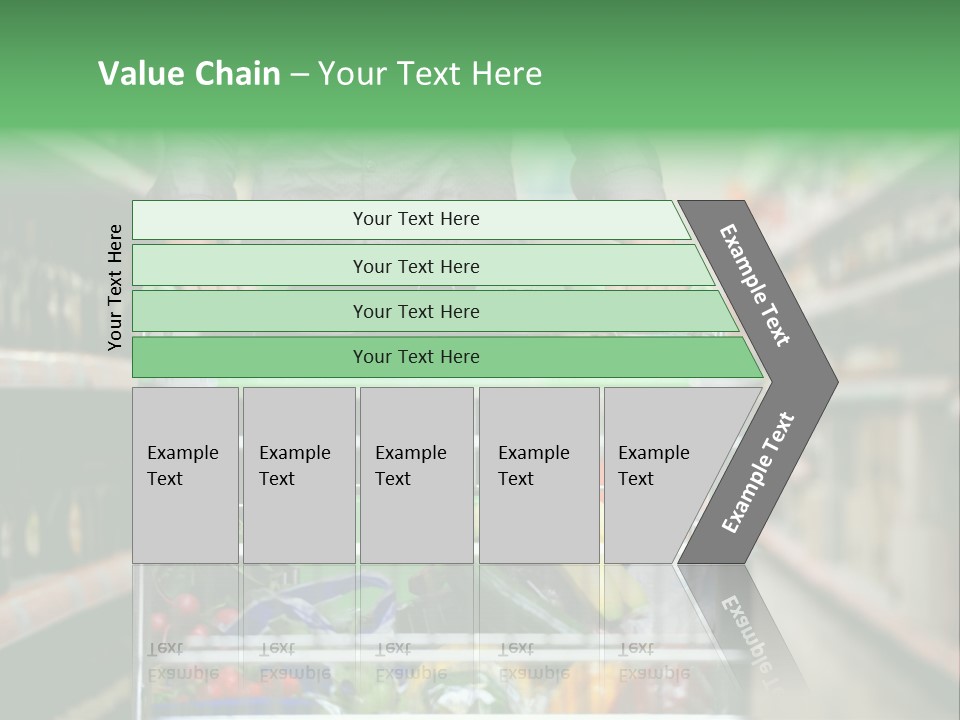 Value Chain – Your Text Here

Your Text Here

Your Text Here

Your Text Here

Your Text Here

Your Text Here

Example Text

Example Text

Example Text

Example Text

Example Text

Example Text

Example Text